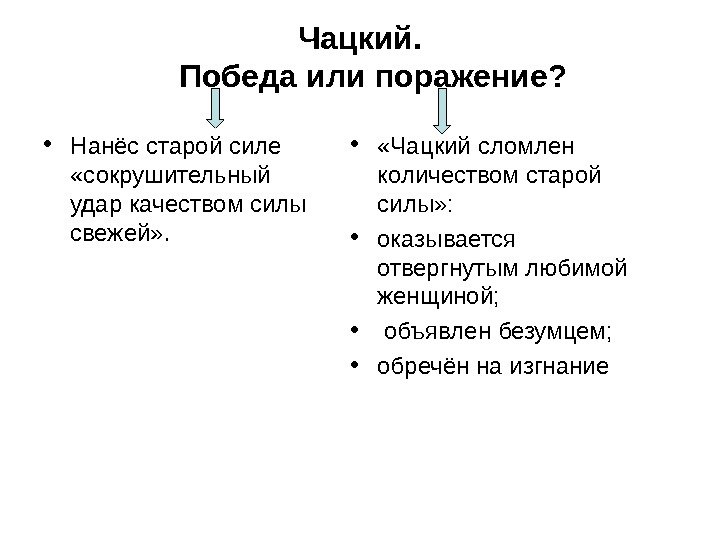 Чацкий.
Победа или поражение?

• Нанёс старой силе «сокрушительный удар качеством силы свежей».

• «Чацкий сломлен количеством старой силы»:
• оказывается отвергнутым любимой женщиной;
• объявлен безумцем;
• обречён на изгнание